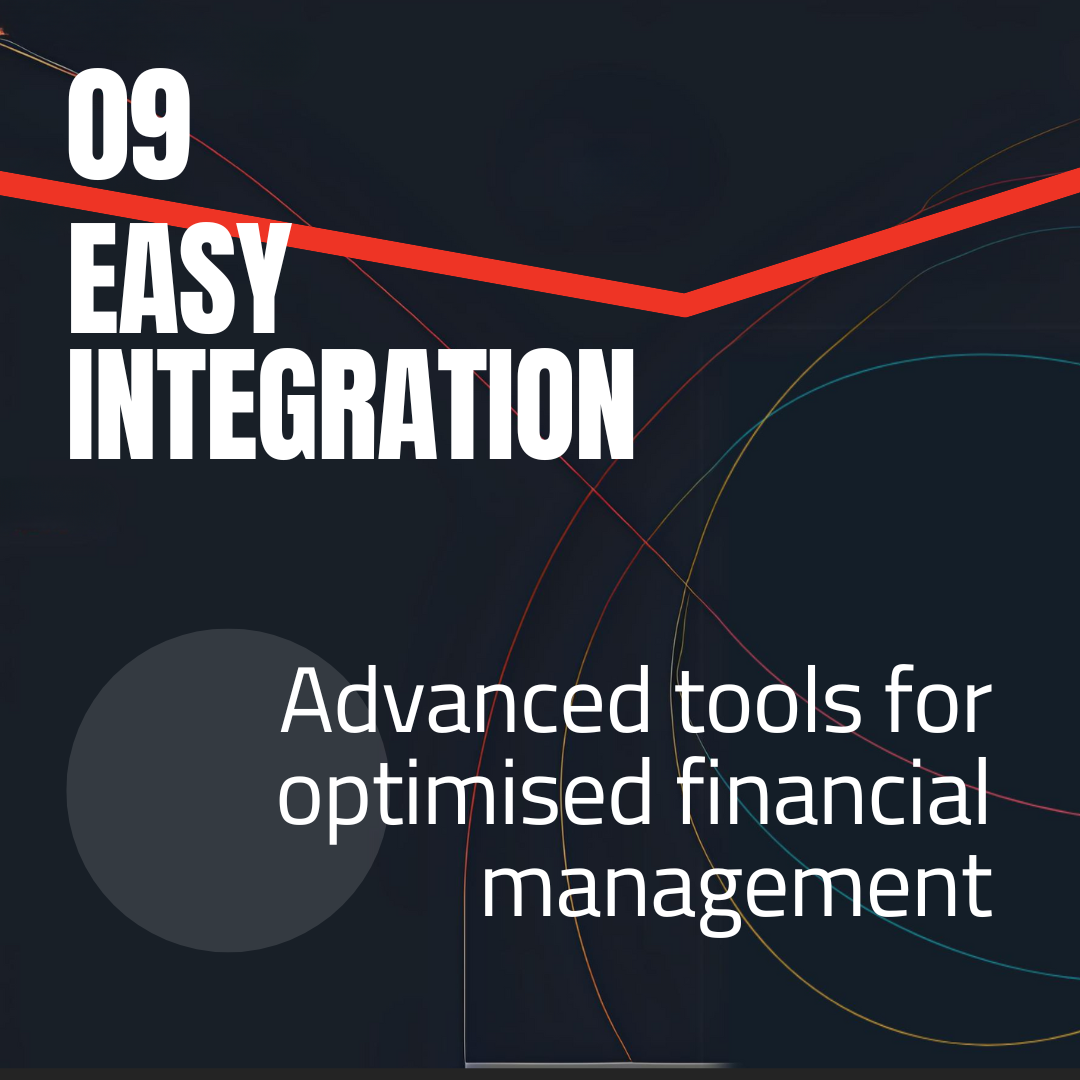 09
EASY
INTEGRATION

Advanced tools for optimised financial management